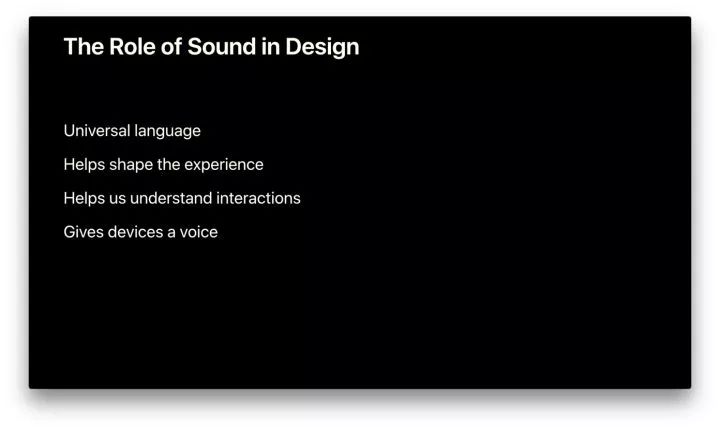 The Role of Sound in Design

Universal language

Helps shape the experience

Helps us understand interactions

Gives devices a voice